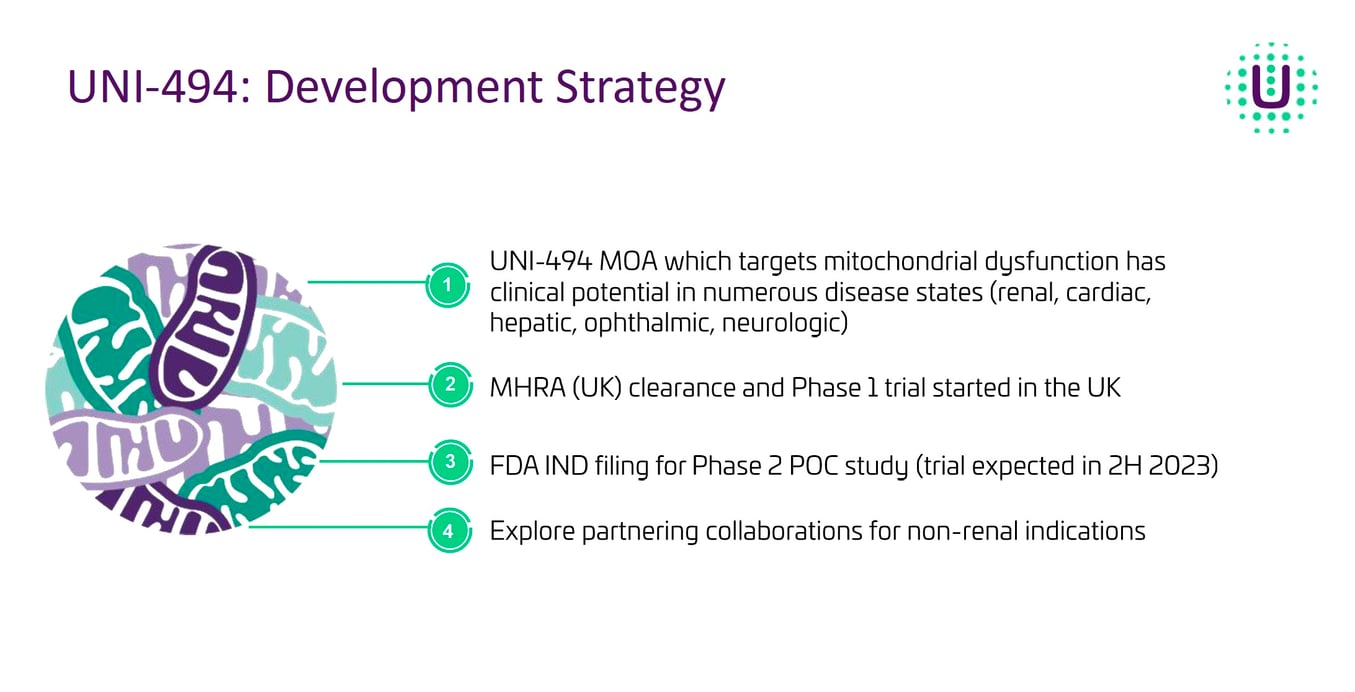 UNI-494: Development Strategy

U

1 UNI-494 MOA which targets mitochondrial dysfunction has clinical potential in numerous disease states (renal, cardiac, hepatic, ophthalmic, neurologic)

2 MHRA (UK) clearance and Phase 1 trial started in the UK

3 FDA IND filing for Phase 2 POC study (trial expected in 2H 2023)

4 Explore partnering collaborations for non-renal indications